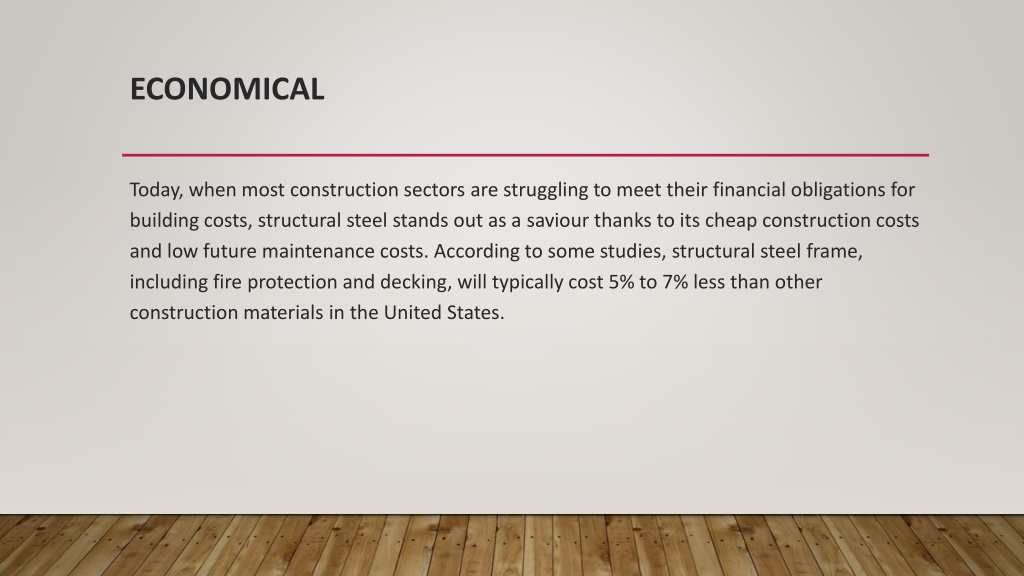 ECONOMICAL

Today, when most construction sectors are struggling to meet their financial obligations for building costs, structural steel stands out as a saviour thanks to its cheap construction costs and low future maintenance costs. According to some studies, structural steel frame, including fire protection and decking, will typically cost 5% to 7% less than other construction materials in the United States.